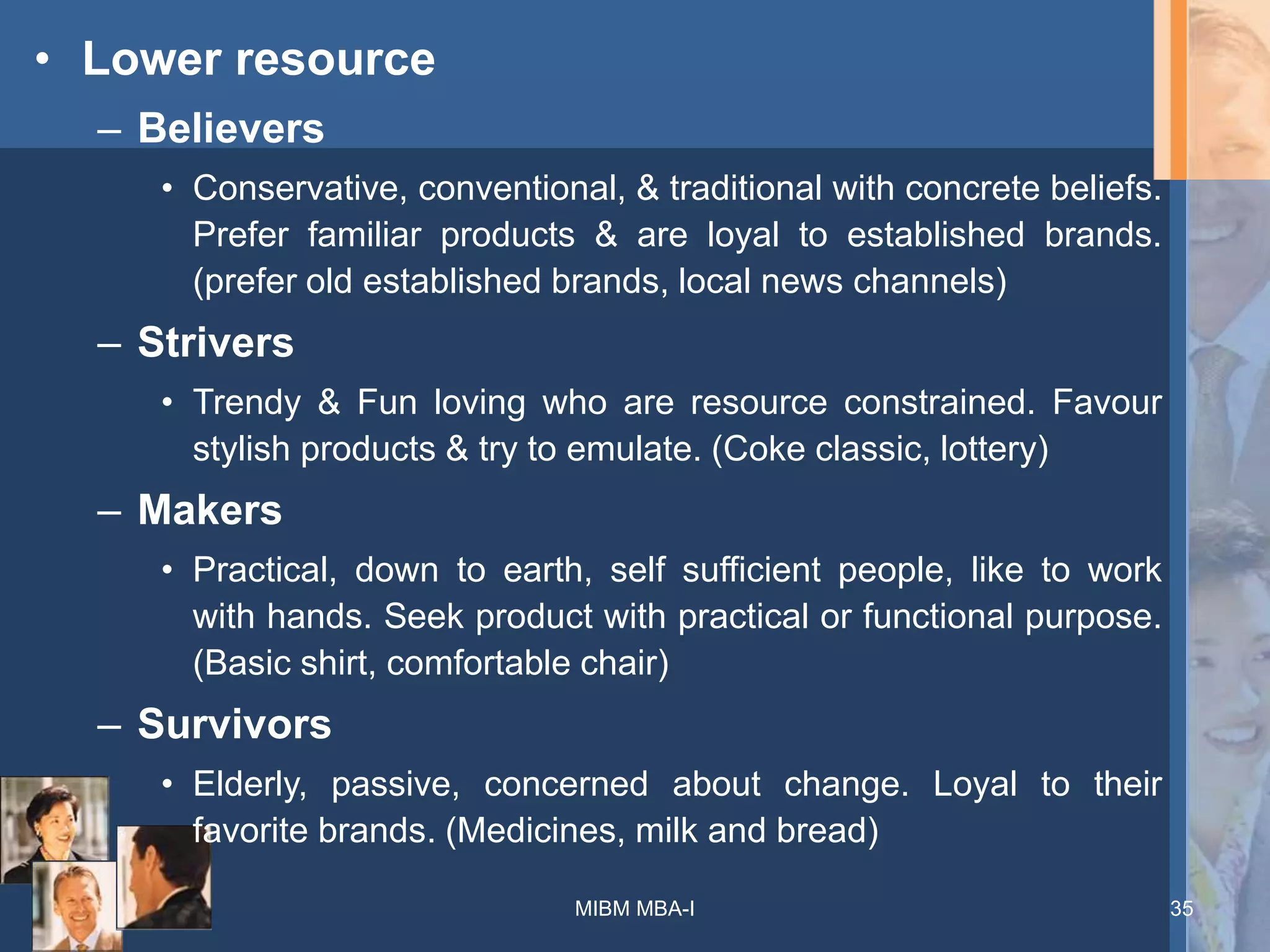 • Lower resource

– Believers

• Conservative, conventional, & traditional with concrete beliefs. Prefer familiar products & are loyal to established brands. (prefer old established brands, local news channels)

– Strivers

• Trendy & Fun loving who are resource constrained. Favour stylish products & try to emulate. (Coke classic, lottery)

– Makers

• Practical, down to earth, self sufficient people, like to work with hands. Seek product with practical or functional purpose. (Basic shirt, comfortable chair)

– Survivors

• Elderly, passive, concerned about change. Loyal to their favorite brands. (Medicines, milk and bread)

MIBM MBA-I

35